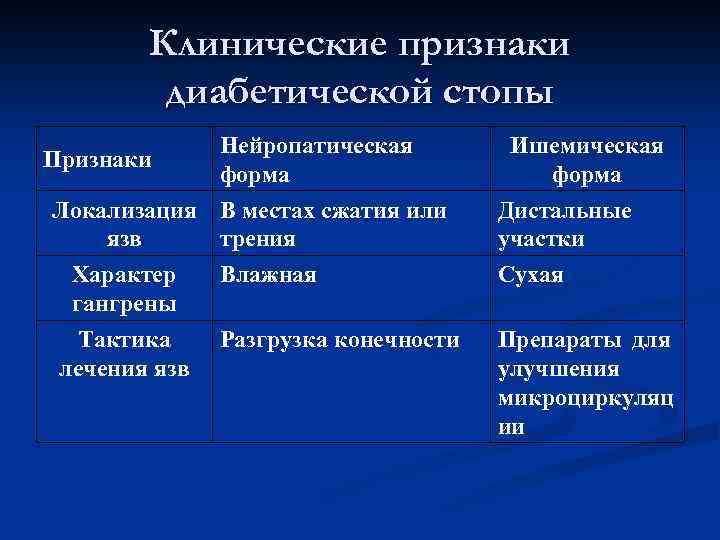 Клинические признаки диабетической стопы

| Признаки | Нейропатическая форма | Ишемическая форма |
|---|---|---|
| Локализация язв | В местах сжатия или трения | Дистальные участки |
| Характер гангрены | Влажная | Сухая |
| Тактика лечения язв | Разгрузка конечности | Препараты для улучшения микроциркуляции |